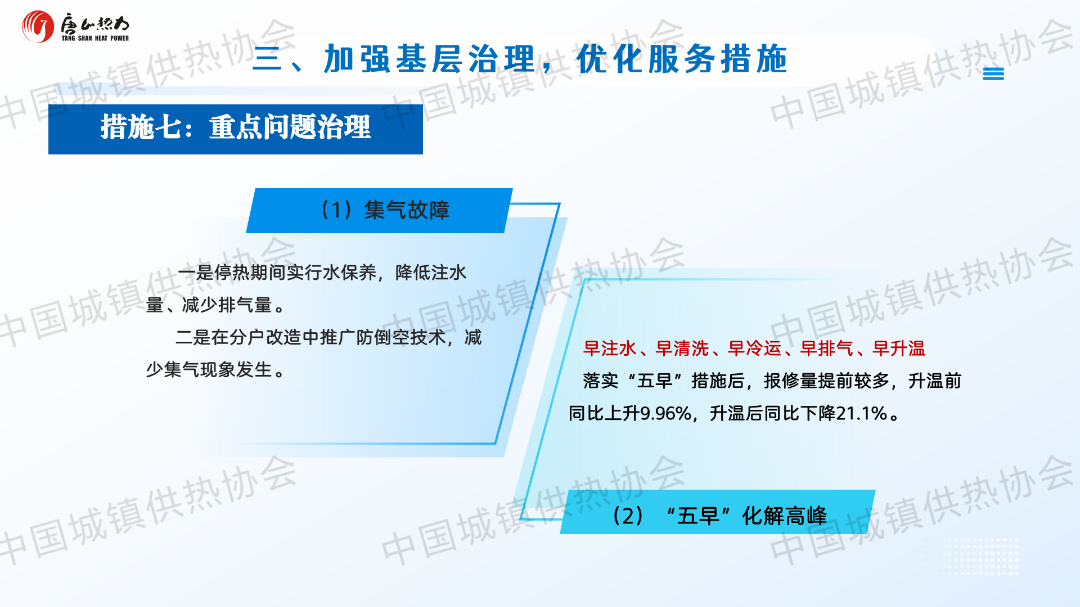 唐山热力
TANG SHAN HEAT POWER

三、加强基层治理，优化服务措施

措施七：重点问题治理

（1）集气故障

一是停热期间实行水保养，降低注水量、减少排气量。

二是在分户改造中推广防倒空技术，减少集气现象发生。

早注水、早清洗、早冷运、早排气、早升温

落实“五早”措施后，报修量提前较多，升温前同比上升9.96%，升温后同比下降21.1%。

（2）“五早”化解高峰

中国城镇供热协会